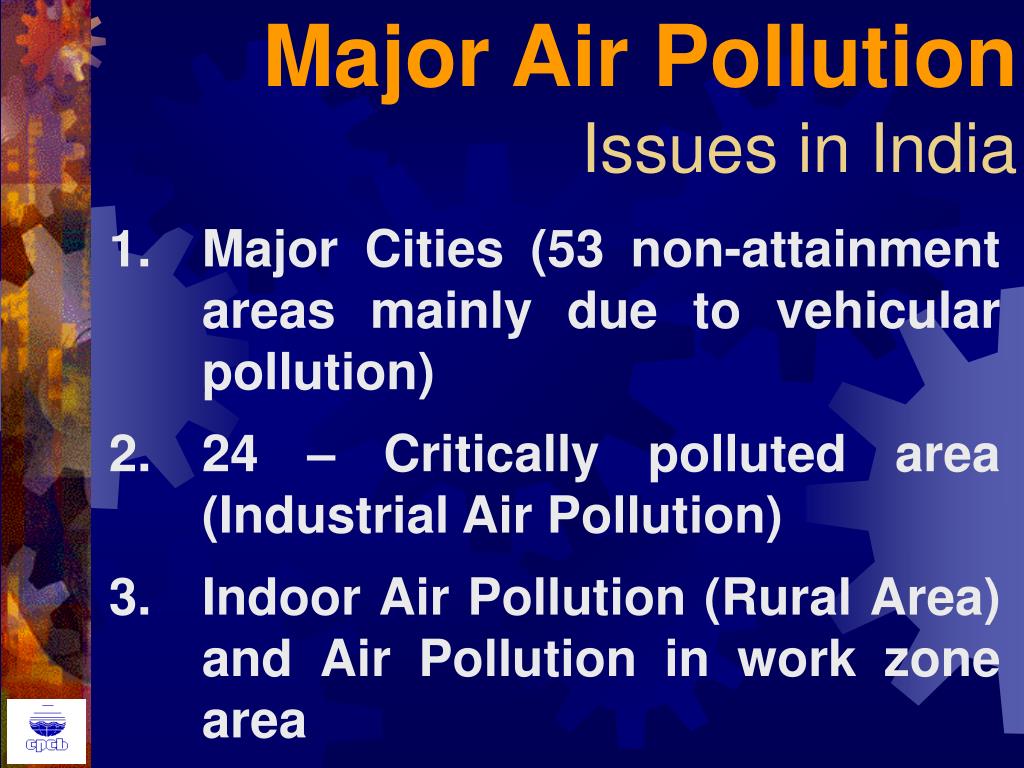 Major Air Pollution
Issues in India

1. Major Cities (53 non-attainment areas mainly due to vehicular pollution)

2. 24 – Critically polluted area (Industrial Air Pollution)

3. Indoor Air Pollution (Rural Area) and Air Pollution in work zone area

cpcb